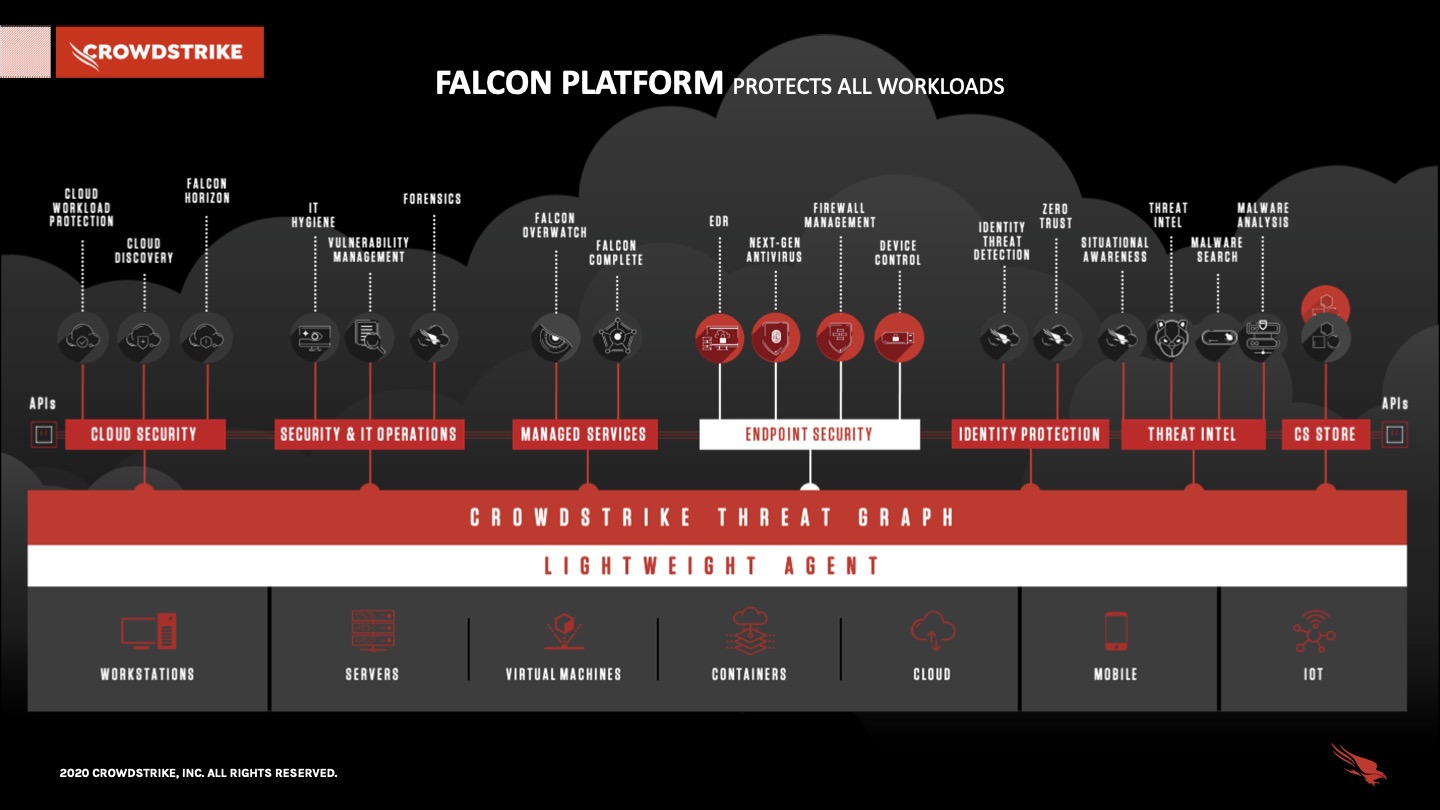 CROWDSTRIKE

FALCON PLATFORM PROTECTS ALL WORKLOADS

CLOUD WORKLOAD PROTECTION
CLOUD DISCOVERY
FALCON HORIZON
IT HYGIENE
VULNERABILITY MANAGEMENT
FORENSICS
FALCON OVERWATCH
FALCON COMPLETE
EDR
NEXT-GEN ANTIVIRUS
FIREWALL MANAGEMENT
DEVICE CONTROL
IDENTITY THREAT DETECTION
ZERO TRUST
SITUATIONAL AWARENESS
THREAT INTEL
MALWARE SEARCH
MALWARE ANALYSIS

APIs
CLOUD SECURITY
SECURITY & IT OPERATIONS
MANAGED SERVICES
ENDPOINT SECURITY
IDENTITY PROTECTION
THREAT INTEL
CS STORE
APIs

CROWDSTRIKE THREAT GRAPH
LIGHTWEIGHT AGENT

WORKSTATIONS
SERVERS
VIRTUAL MACHINES
CONTAINERS
CLOUD
MOBILE
IOT

2020 CROWDSTRIKE, INC. ALL RIGHTS RESERVED.